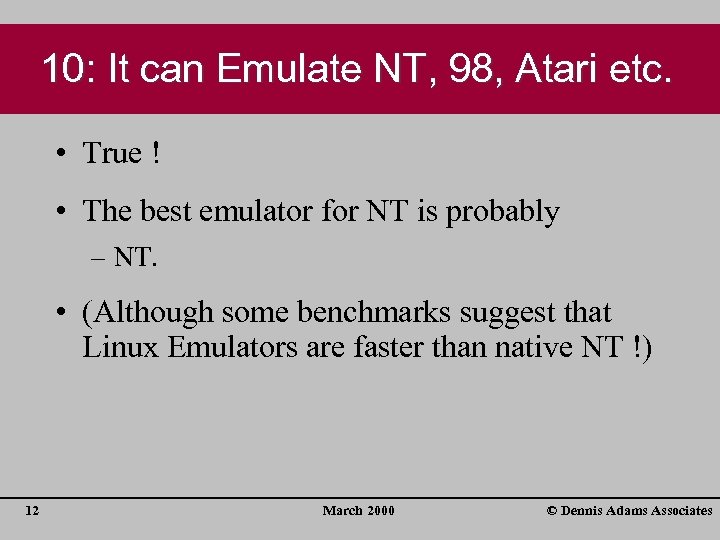 10: It can Emulate NT, 98, Atari etc.

• True !

• The best emulator for NT is probably

– NT.

• (Although some benchmarks suggest that Linux Emulators are faster than native NT !)

12

March 2000

© Dennis Adams Associates